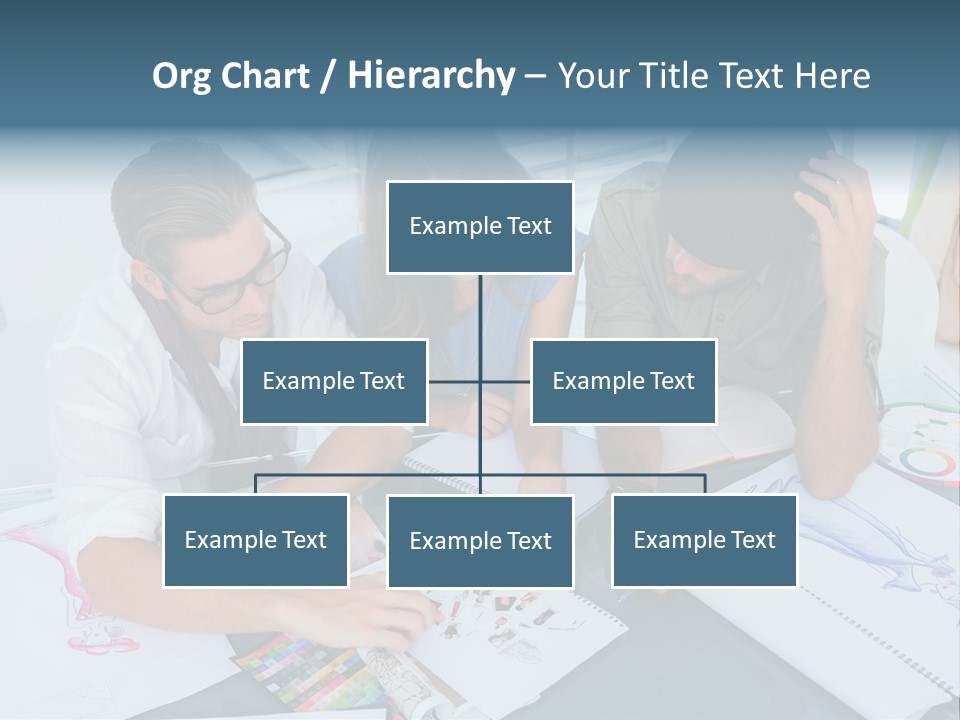 Org Chart / Hierarchy – Your Title Text Here

Example Text

Example Text

Example Text

Example Text

Example Text

Example Text